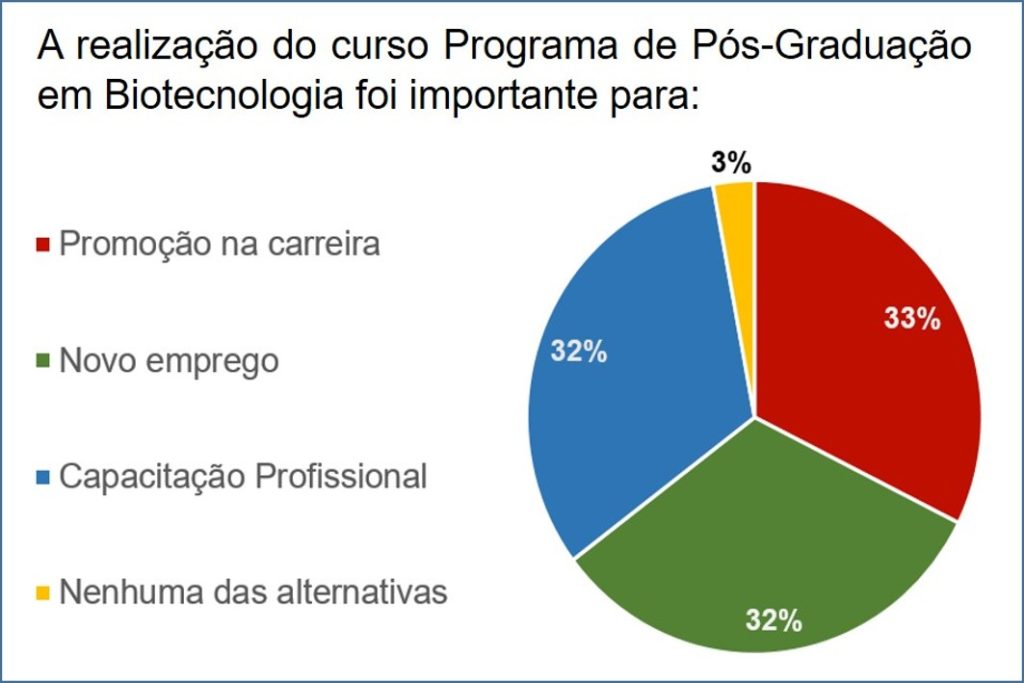 A realização do curso Programa de Pós-Graduação em Biotecnologia foi importante para:

Promoção na carreira
Novo emprego
Capacitação Profissional
Nenhuma das alternativas

3%
33%
32%
32%